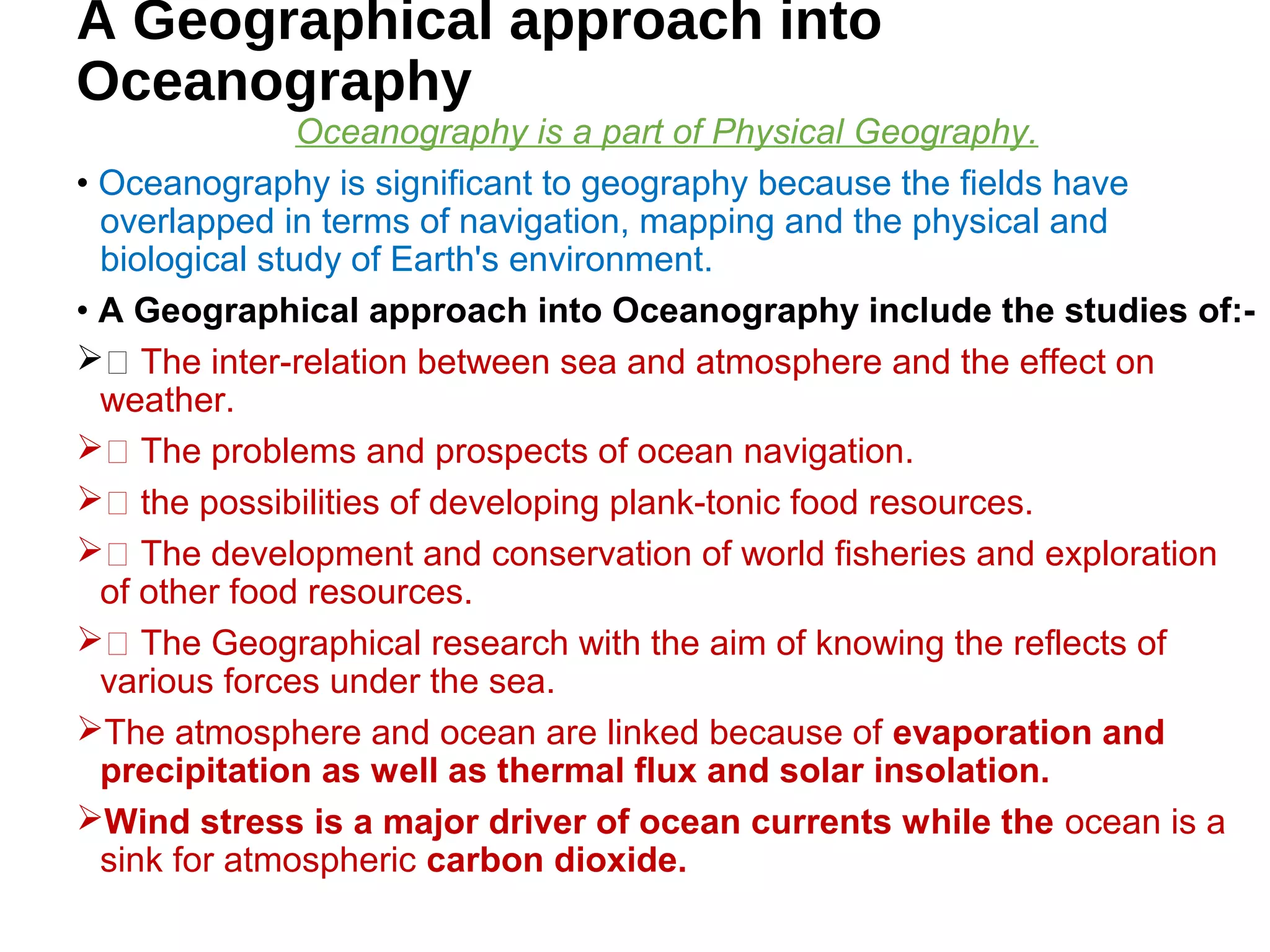 A Geographical approach into Oceanography

Oceanography is a part of Physical Geography.

• Oceanography is significant to geography because the fields have overlapped in terms of navigation, mapping and the physical and biological study of Earth's environment.

• A Geographical approach into Oceanography include the studies of:-

➢ The inter-relation between sea and atmosphere and the effect on weather.

➢ The problems and prospects of ocean navigation.

➢ the possibilities of developing plank-tonic food resources.

➢ The development and conservation of world fisheries and exploration of other food resources.

➢ The Geographical research with the aim of knowing the reflects of various forces under the sea.

➢The atmosphere and ocean are linked because of evaporation and precipitation as well as thermal flux and solar insolation.

➢Wind stress is a major driver of ocean currents while the ocean is a sink for atmospheric carbon dioxide.